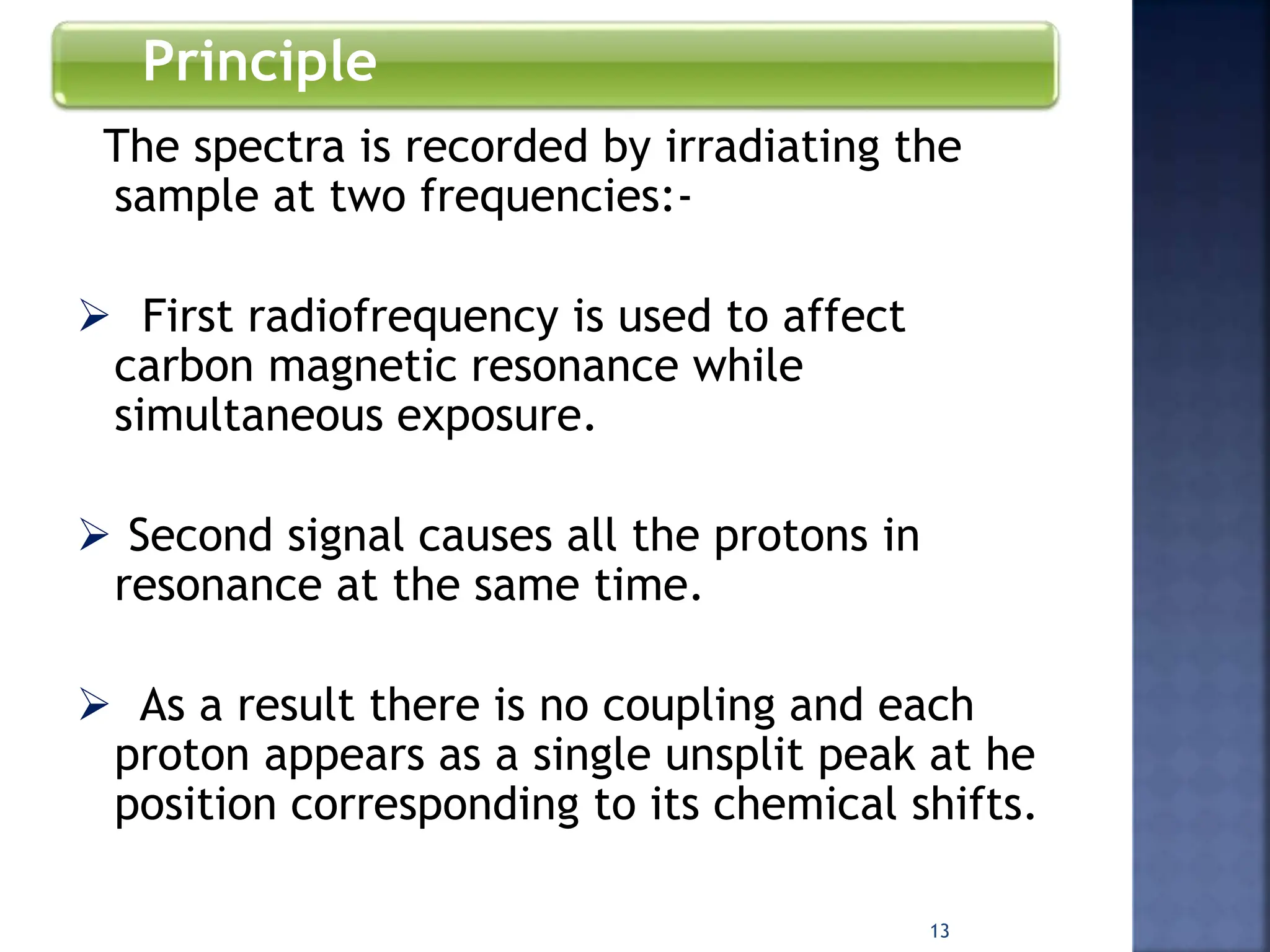 Principle

The spectra is recorded by irradiating the sample at two frequencies:-

➢ First radiofrequency is used to affect carbon magnetic resonance while simultaneous exposure.

➢ Second signal causes all the protons in resonance at the same time.

➢ As a result there is no coupling and each proton appears as a single unsplit peak at he position corresponding to its chemical shifts.

13